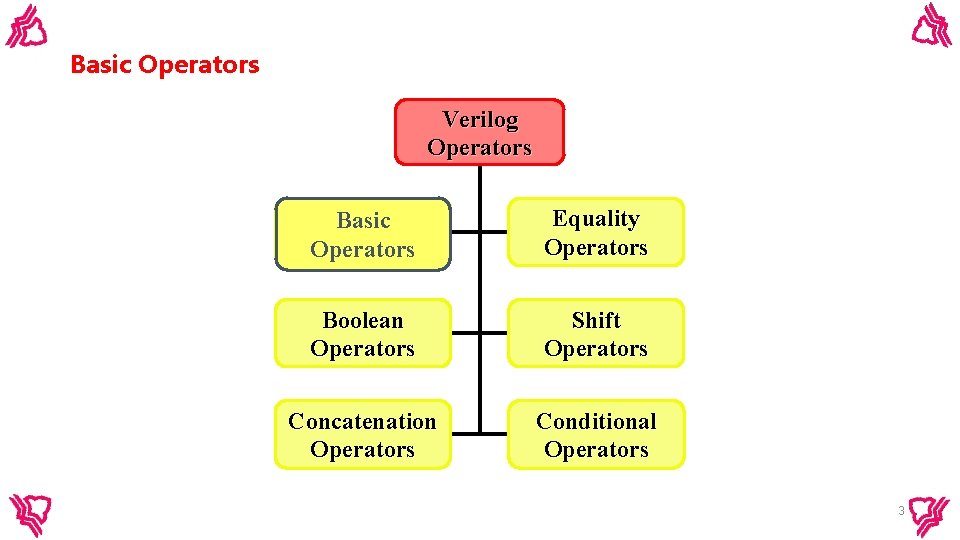 Basic Operators

Verilog Operators

Basic Operators

Equality Operators

Boolean Operators

Shift Operators

Concatenation Operators

Conditional Operators

3